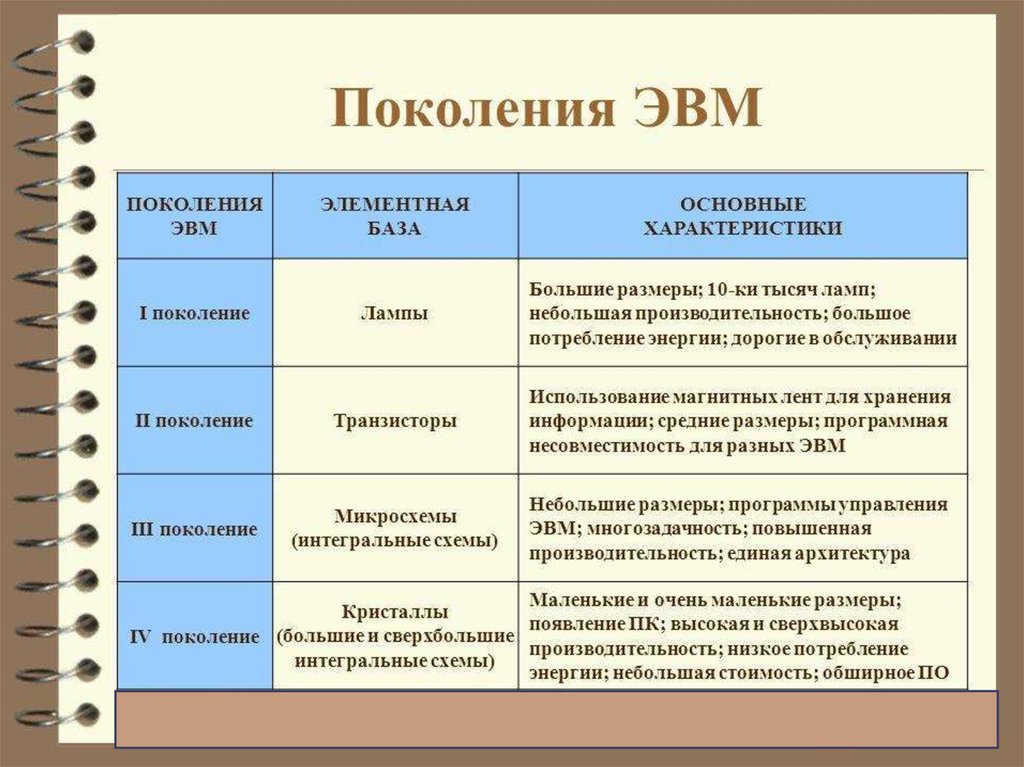 Поколения ЭВМ

| ПОКОЛЕНИЯ ЭВМ | ЭЛЕМЕНТНАЯ БАЗА | ОСНОВНЫЕ ХАРАКТЕРИСТИКИ |
|---|---|---|
| I поколение | Лампы | Большие размеры; 10-ки тысяч ламп; небольшая производительность; большое потребление энергии; дорогие в обслуживании |
| II поколение | Транзисторы | Использование магнитных лент для хранения информации; средние размеры; программная несовместимость для разных ЭВМ |
| III поколение | Микросхемы (интегральные схемы) | Небольшие размеры; программы управления ЭВМ; многозадачность; повышенная производительность; единая архитектура |
| IV поколение | Кристаллы (большие и сверхбольшие интегральные схемы) | Маленькие и очень маленькие размеры; появление ПК; высокая и сверхвысокая производительность; низкое потребление энергии; небольшая стоимость; обширное ПО |